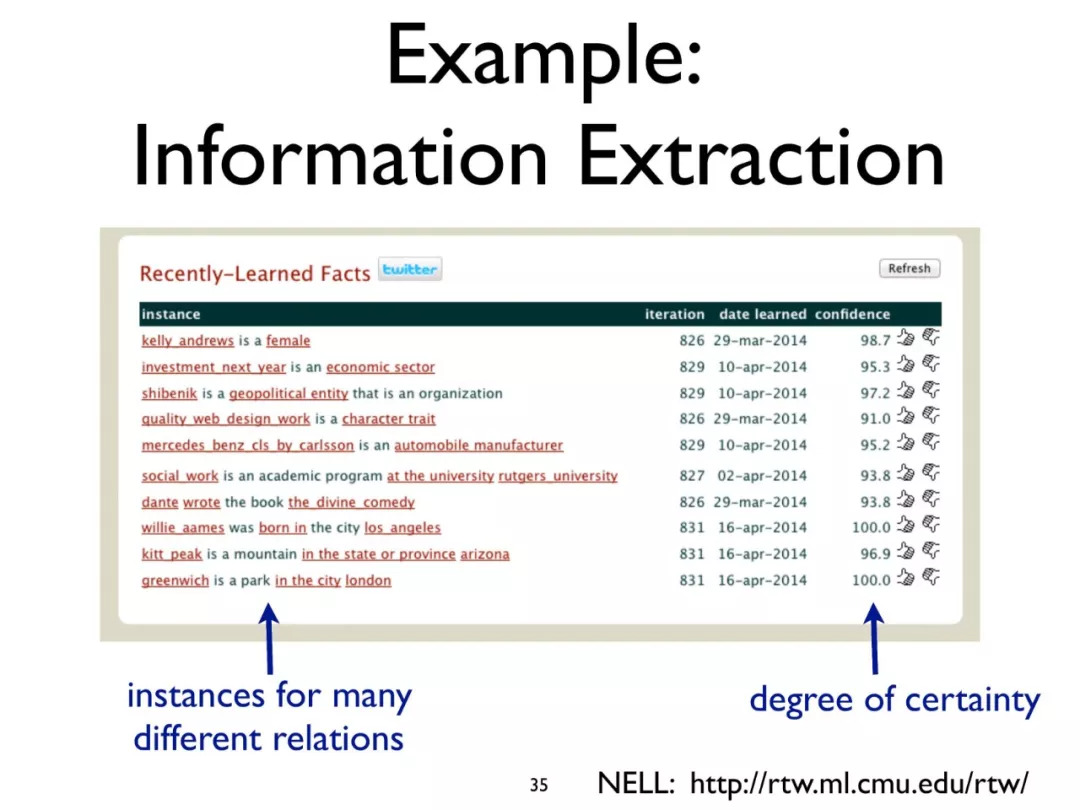 Example:
Information Extraction

Recently-Learned Facts twitter

Refresh

| instance | iteration | date learned | confidence |
|---|---|---|---|
| kelly_andrews is a female | 826 | 29-mar-2014 | 98.7 |
| investment_next_year is an economic sector | 829 | 10-apr-2014 | 95.3 |
| shibenik is a geopolitical entity that is an organization | 829 | 10-apr-2014 | 97.2 |
| quality_web_design_work is a character trait | 826 | 29-mar-2014 | 91.0 |
| mercedes_benz_cls_by_carlsson is an automobile manufacturer | 829 | 10-apr-2014 | 95.2 |
| social_work is an academic program at the university rutgers_university | 827 | 02-apr-2014 | 93.8 |
| dante wrote the book the_divine_comedy | 826 | 29-mar-2014 | 93.8 |
| willie_aames was born in the city los_angeles | 831 | 16-apr-2014 | 100.0 |
| kitt_peak is a mountain in the state or province arizona | 831 | 16-apr-2014 | 96.9 |
| greenwich is a park in the city london | 831 | 16-apr-2014 | 100.0 |

instances for many different relations

degree of certainty

35

NELL: http://rtw.ml.cmu.edu/rtw/